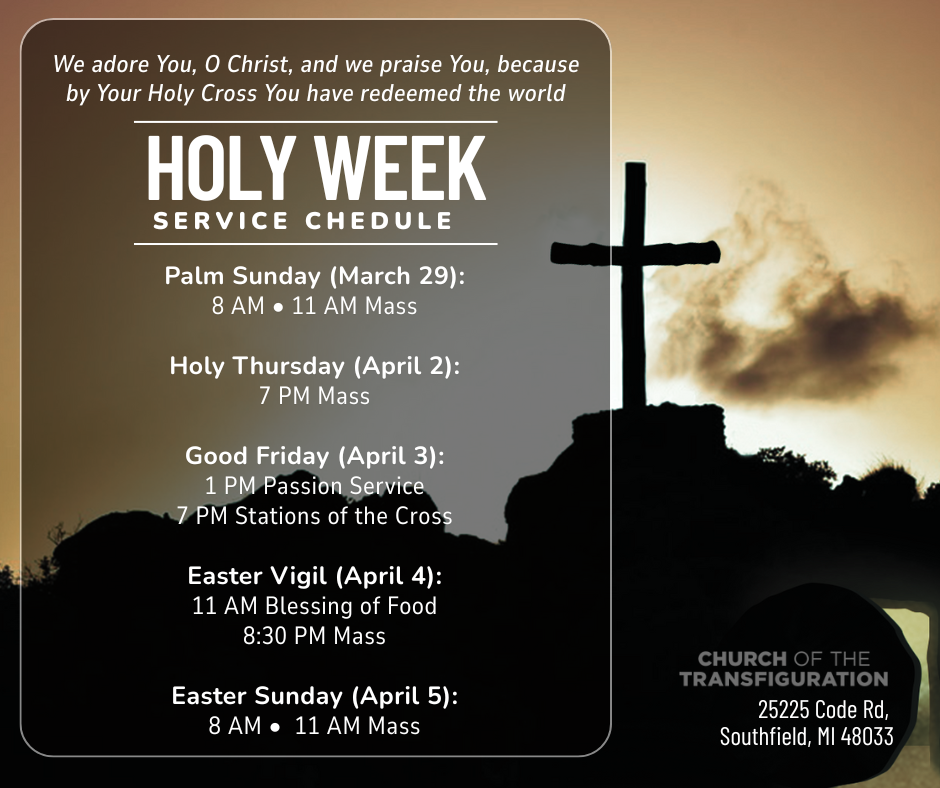 We adore You, O Christ, and we praise You, because by Your Holy Cross You have redeemed the world

HOLY WEEK
SERVICE CHEDULE

Palm Sunday (March 29):
8 AM • 11 AM Mass

Holy Thursday (April 2):
7 PM Mass

Good Friday (April 3):
1 PM Passion Service
7 PM Stations of the Cross

Easter Vigil (April 4):
11 AM Blessing of Food
8:30 PM Mass

Easter Sunday (April 5):
8 AM • 11 AM Mass

CHURCH OF THE TRANSFIGURATION
25225 Code Rd,
Southfield, MI 48033